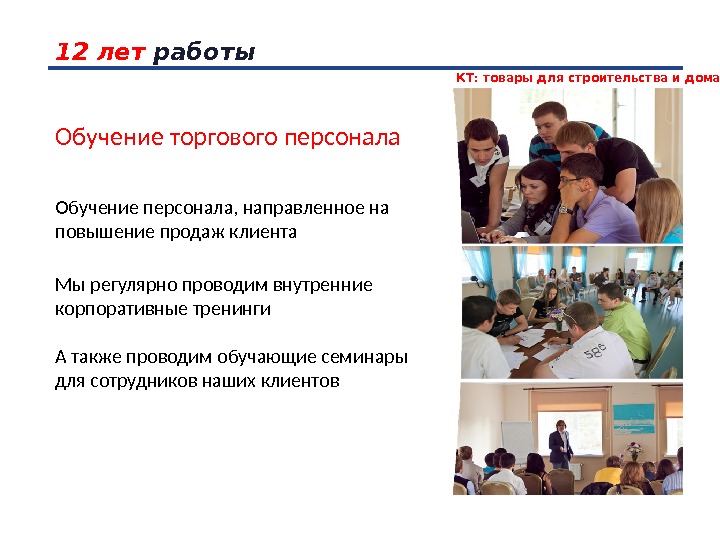 12 лет работы

КТ: товары для строительства и дома

Обучение торгового персонала

Обучение персонала, направленное на повышение продаж клиента

Мы регулярно проводим внутренние корпоративные тренинги

А также проводим обучающие семинары для сотрудников наших клиентов

586